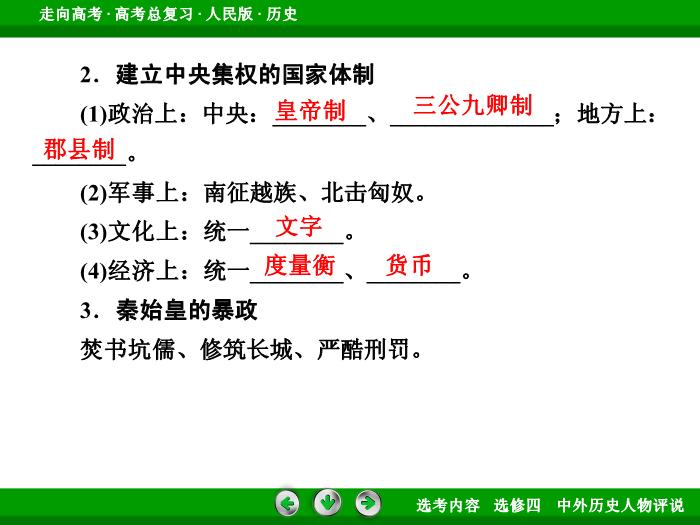 走向高考 · 高考总复习 · 人民版 · 历史

2．建立中央集权的国家体制

(1)政治上：中央：皇帝制、三公九卿制；地方上：郡县制。

(2)军事上：南征越族、北击匈奴。

(3)文化上：统一文字。

(4)经济上：统一度量衡、货币。

3．秦始皇的暴政

焚书坑儒、修筑长城、严酷刑罚。

选考内容　选修四　中外历史人物评说